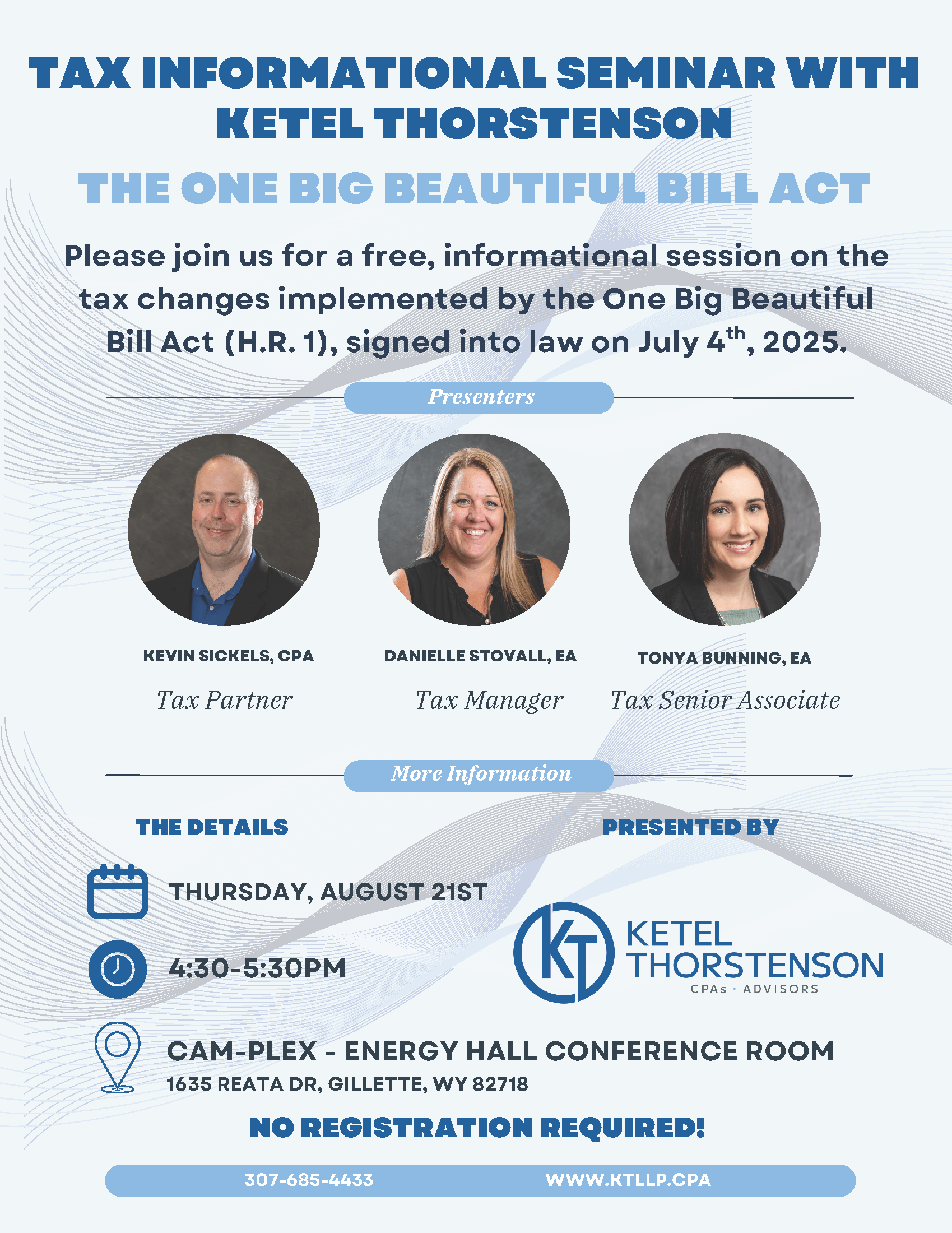 TAX INFORMATIONAL SEMINAR WITH KETEL THORSTENSON

THE ONE BIG BEAUTIFUL BILL ACT

Please join us for a free, informational session on the tax changes implemented by the One Big Beautiful Bill Act (H.R. 1), signed into law on July 4$^{th}$, 2025.

Presenters

KEVIN SICKELS, CPA
Tax Partner

DANIELLE STOVALL, EA
Tax Manager

TONYA BUNNING, EA
Tax Senior Associate

More Information

THE DETAILS

THURSDAY, AUGUST 21ST

4:30-5:30PM

CAM-PLEX - ENERGY HALL CONFERENCE ROOM
1635 REATA DR, GILLETTE, WY 82718

PRESENTED BY

KT KETEL THORSTENSON
CPAs · ADVISORS

NO REGISTRATION REQUIRED!

307-685-4433 WWW.KTLLP.CPA